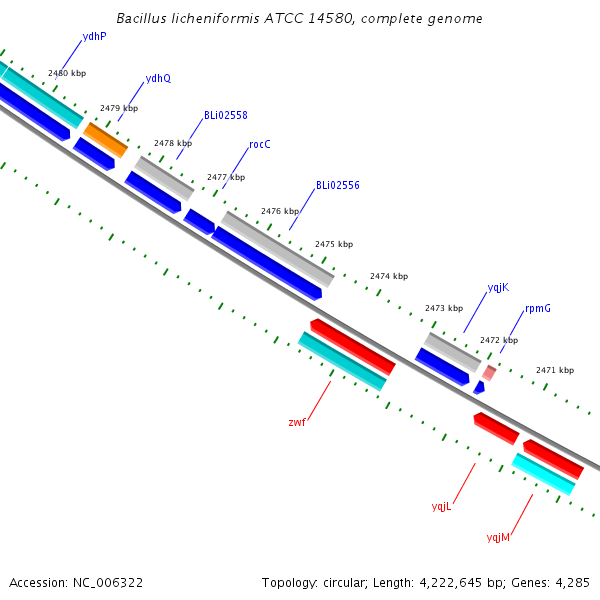 Bacillus licheniformis ATCC 14580, complete genome

ydhP
2480 kbp
ydhQ
2479 kbp
BLi02558
2478 kbp
rocC
2477 kbp
BLi02556
2476 kbp
2475 kbp
2474 kbp
yqjK
2473 kbp
rpmG
2472 kbp
2471 kbp
zwf
yqjL
yqjM

Accession: NC_006322

Topology: circular; Length: 4,222,645 bp; Genes: 4,285